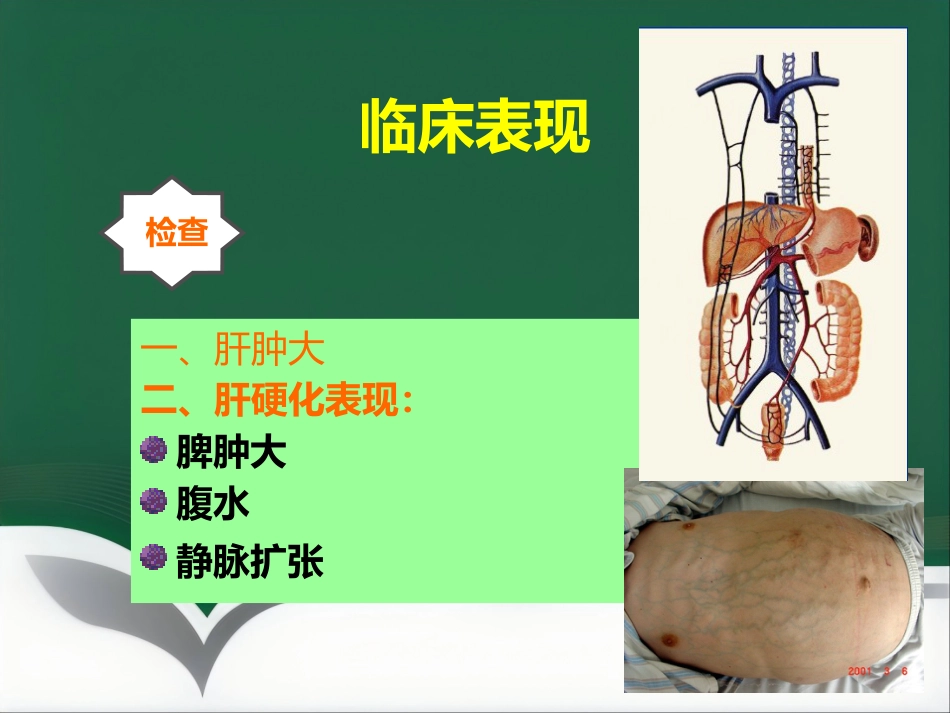 临床表现

检查

一、肝肿大
二、肝硬化表现：
脾肿大
腹水
静脉扩张

2001 3 6